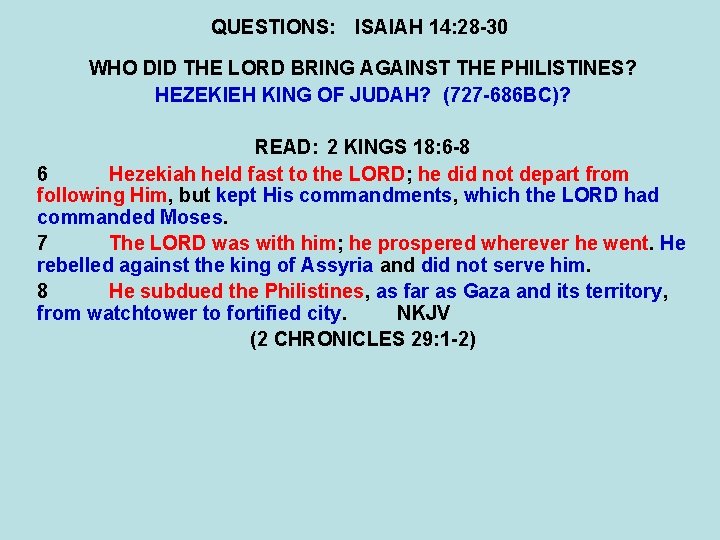 QUESTIONS: ISAIAH 14:28-30

WHO DID THE LORD BRING AGAINST THE PHILISTINES?

HEZEKIEH KING OF JUDAH? (727-686BC)?

READ: 2 KINGS 18:6-8

6 Hezekiah held fast to the LORD; he did not depart from following Him, but kept His commandments, which the LORD had commanded Moses.

7 The LORD was with him; he prospered wherever he went. He rebelled against the king of Assyria and did not serve him.

8 He subdued the Philistines, as far as Gaza and its territory, from watchtower to fortified city. NKJV

(2 CHRONICLES 29:1-2)